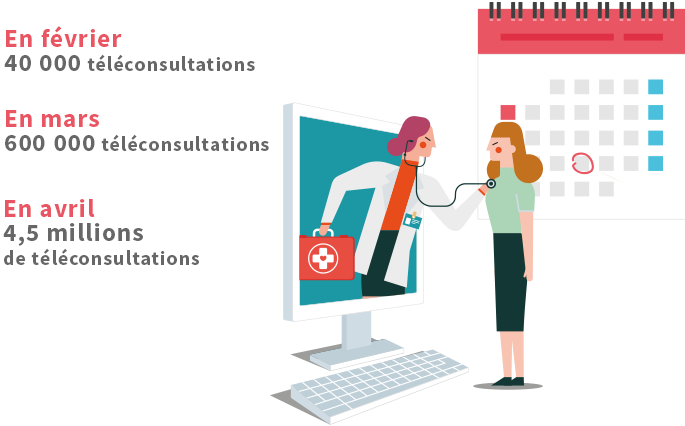 En février
40 000 téléconsultations

En mars
600 000 téléconsultations

En avril
4,5 millions
de téléconsultations